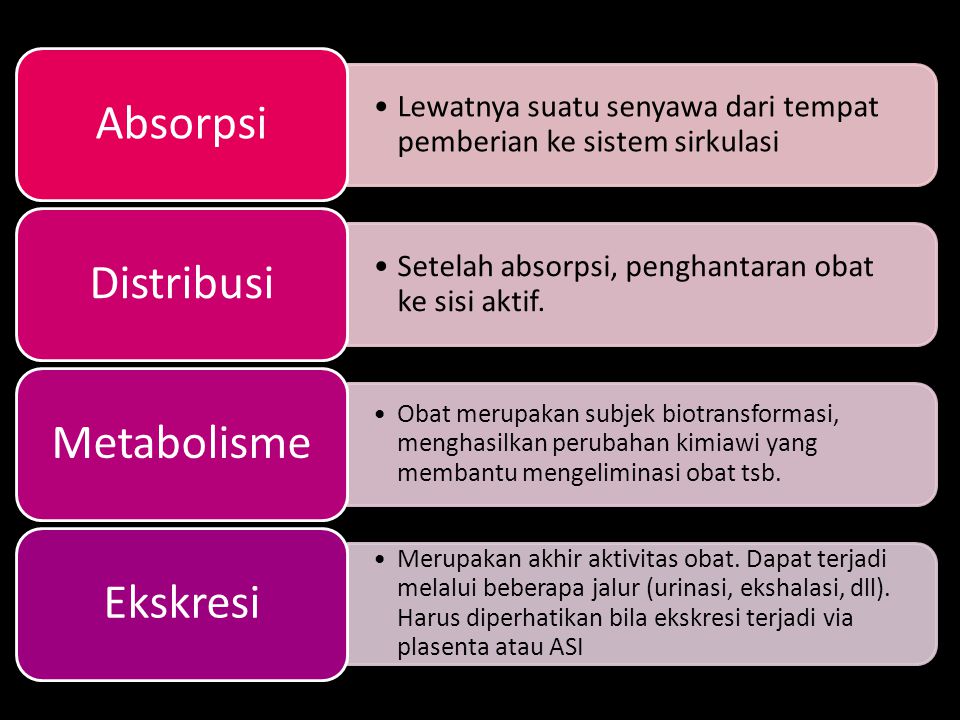 Absorpsi

• Lewatnya suatu senyawa dari tempat pemberian ke sistem sirkulasi

Distribusi

• Setelah absorpsi, penghantaran obat ke sisi aktif.

Metabolisme

• Obat merupakan subjek biotransformasi, menghasilkan perubahan kimiawi yang membantu mengeliminasi obat tsb.

Ekskresi

• Merupakan akhir aktivitas obat. Dapat terjadi melalui beberapa jalur (urinasi, ekshalasi, dll). Harus diperhatikan bila ekskresi terjadi via plasenta atau ASI